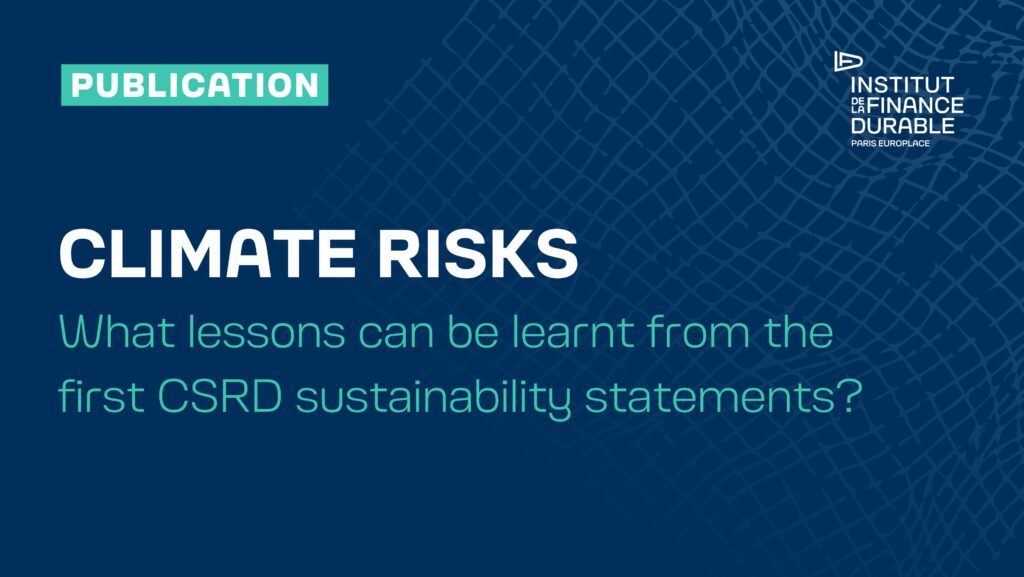 PUBLICATION

INSTITUT DE LA FINANCE DURABLE
PARIS EUROPLACE

CLIMATE RISKS
What lessons can be learnt from the first CSRD sustainability statements?